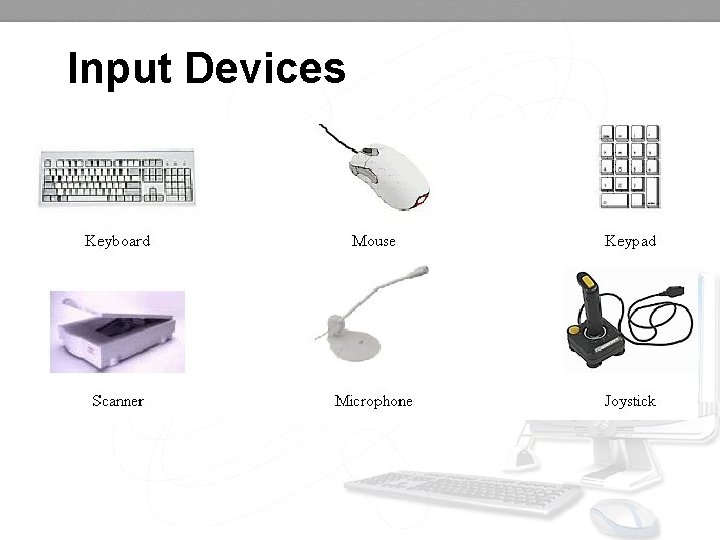 Input Devices

Keyboard

Mouse

Keypad

Scanner

Microphone

Joystick